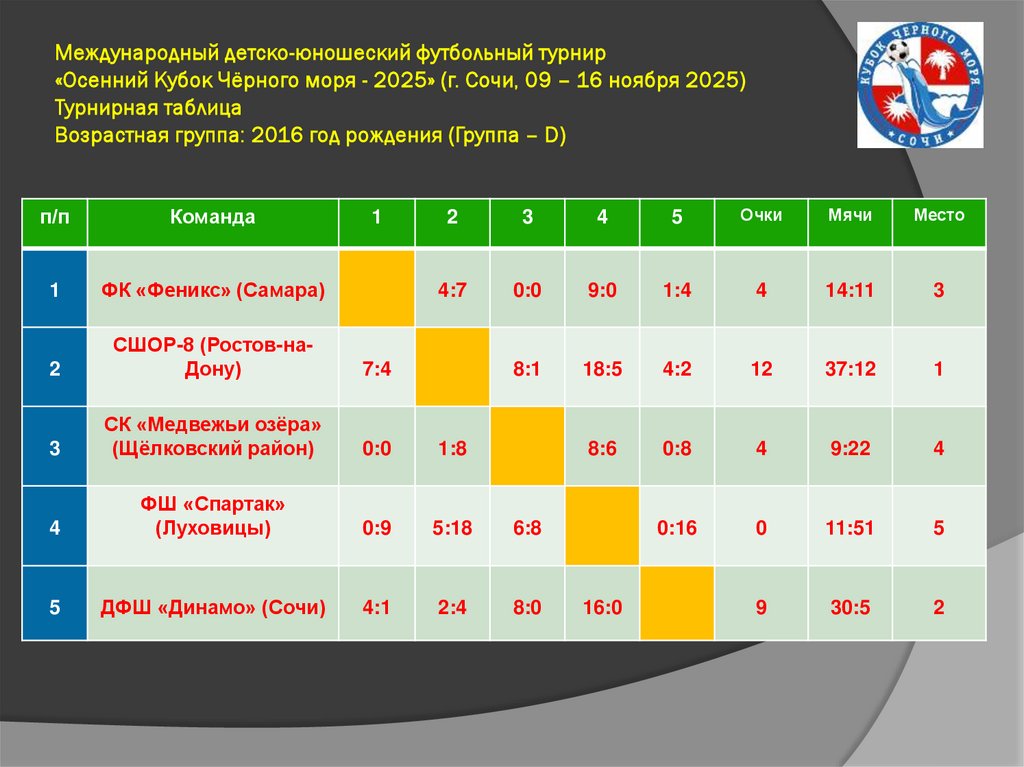 Международный детско-юношеский футбольный турнир
«Осенний Кубок Чёрного моря - 2025» (г. Сочи, 09 – 16 ноября 2025)
Турнирная таблица
Возрастная группа: 2016 год рождения (Группа – D)

КУБОК ЧЕРНОГО МОРЯ
СОЧИ

| п/п | Команда | 1 | 2 | 3 | 4 | 5 | Очки | Мячи | Место |
|---|---|---|---|---|---|---|---|---|---|
| 1 | ФК «Феникс» (Самара) |  | 4:7 | 0:0 | 9:0 | 1:4 | 4 | 14:11 | 3 |
| 2 | СШОР-8 (Ростов-на-Дону) | 7:4 |  | 8:1 | 18:5 | 4:2 | 12 | 37:12 | 1 |
| 3 | СК «Медвежьи озёра» (Щёлковский район) | 0:0 | 1:8 |  | 8:6 | 0:8 | 4 | 9:22 | 4 |
| 4 | ФШ «Спартак» (Луховицы) | 0:9 | 5:18 | 6:8 |  | 0:16 | 0 | 11:51 | 5 |
| 5 | ДФШ «Динамо» (Сочи) | 4:1 | 2:4 | 8:0 | 16:0 |  | 9 | 30:5 | 2 |